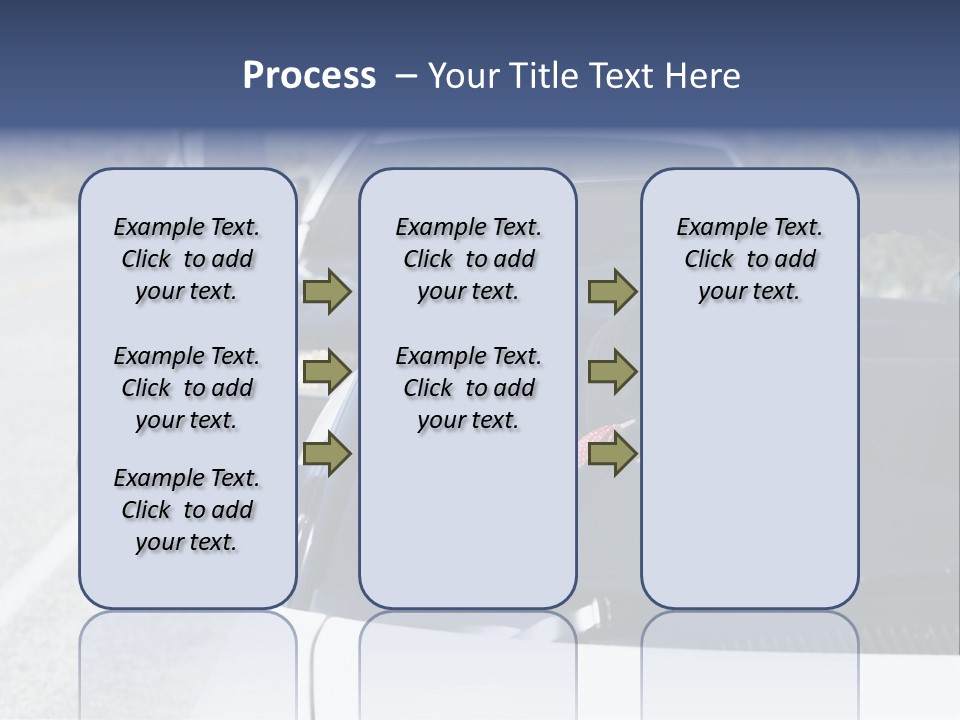 Process – Your Title Text Here

Example Text. Click to add your text.

Example Text. Click to add your text.

Example Text. Click to add your text.

Example Text. Click to add your text.

Example Text. Click to add your text.

Example Text. Click to add your text.